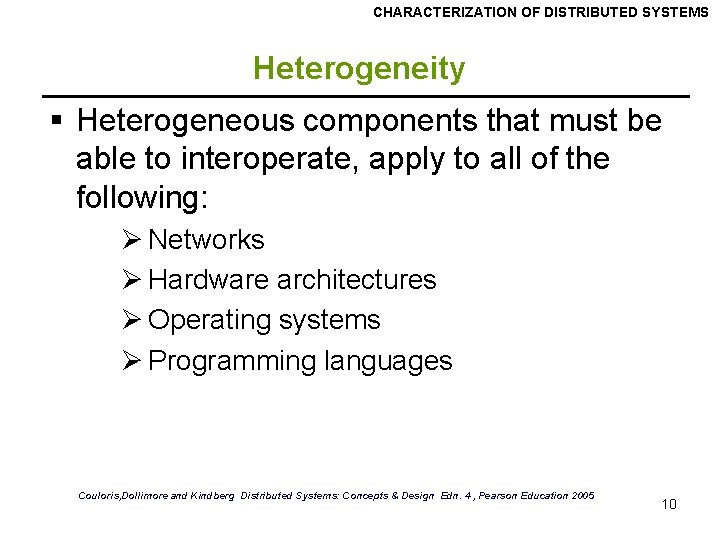 CHARACTERIZATION OF DISTRIBUTED SYSTEMS

Heterogeneity

▪ Heterogeneous components that must be able to interoperate, apply to all of the following:

➢ Networks
➢ Hardware architectures
➢ Operating systems
➢ Programming languages

Couloris,Dollimore and Kindberg Distributed Systems: Concepts & Design Edn. 4 , Pearson Education 2005

10